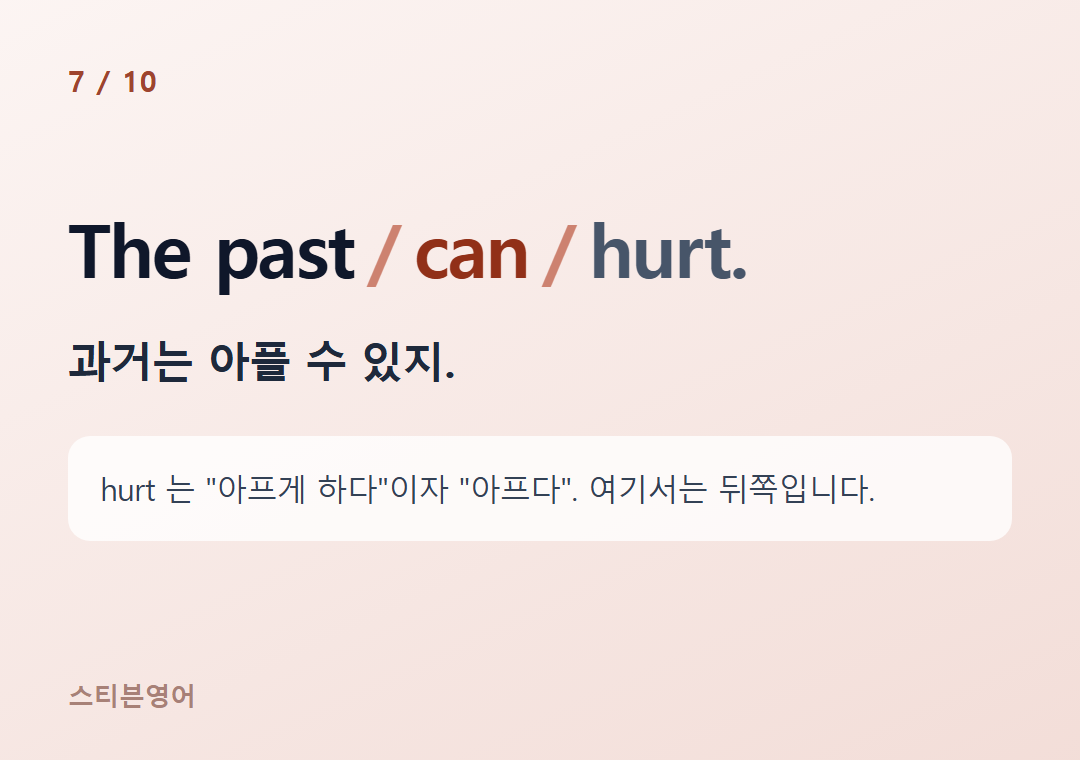 7 / 10

The past / can / hurt.

과거는 아플 수 있지.

hurt 는 "아프게 하다"이자 "아프다". 여기서는 뒤쪽입니다.

스티븐영어